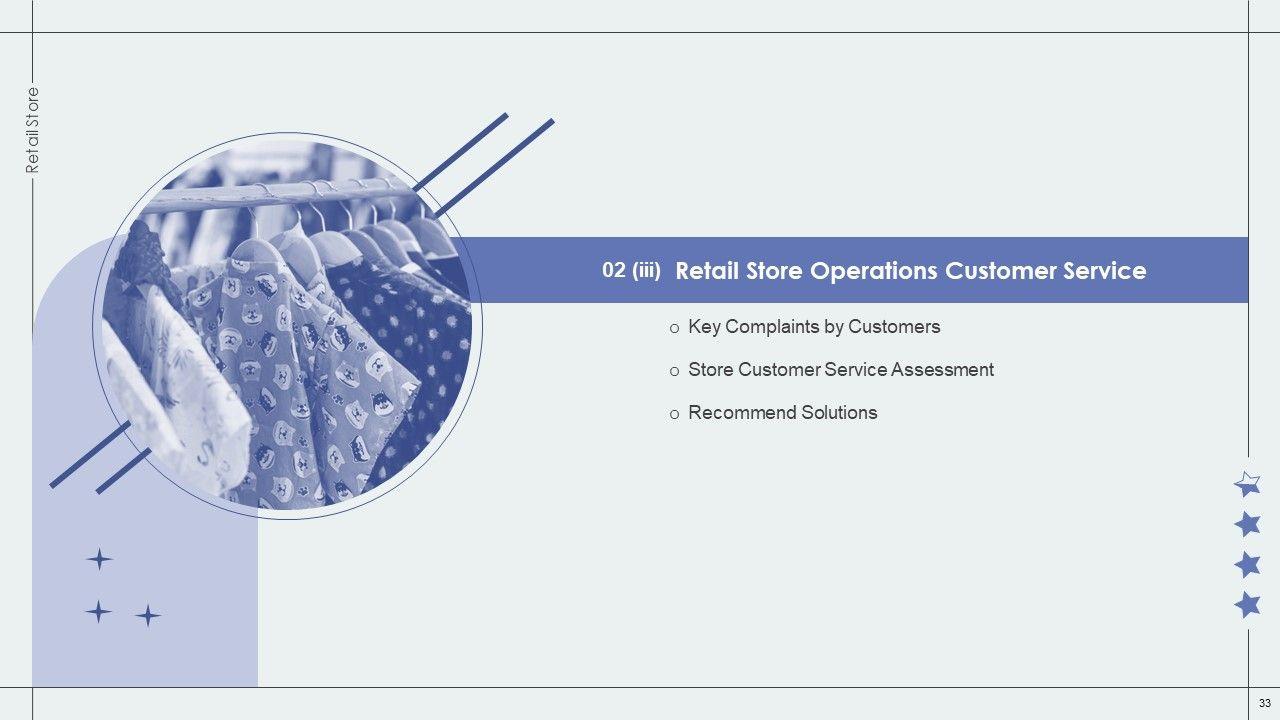 Retail Store

02 (iii) Retail Store Operations Customer Service

o Key Complaints by Customers

o Store Customer Service Assessment

o Recommend Solutions

33